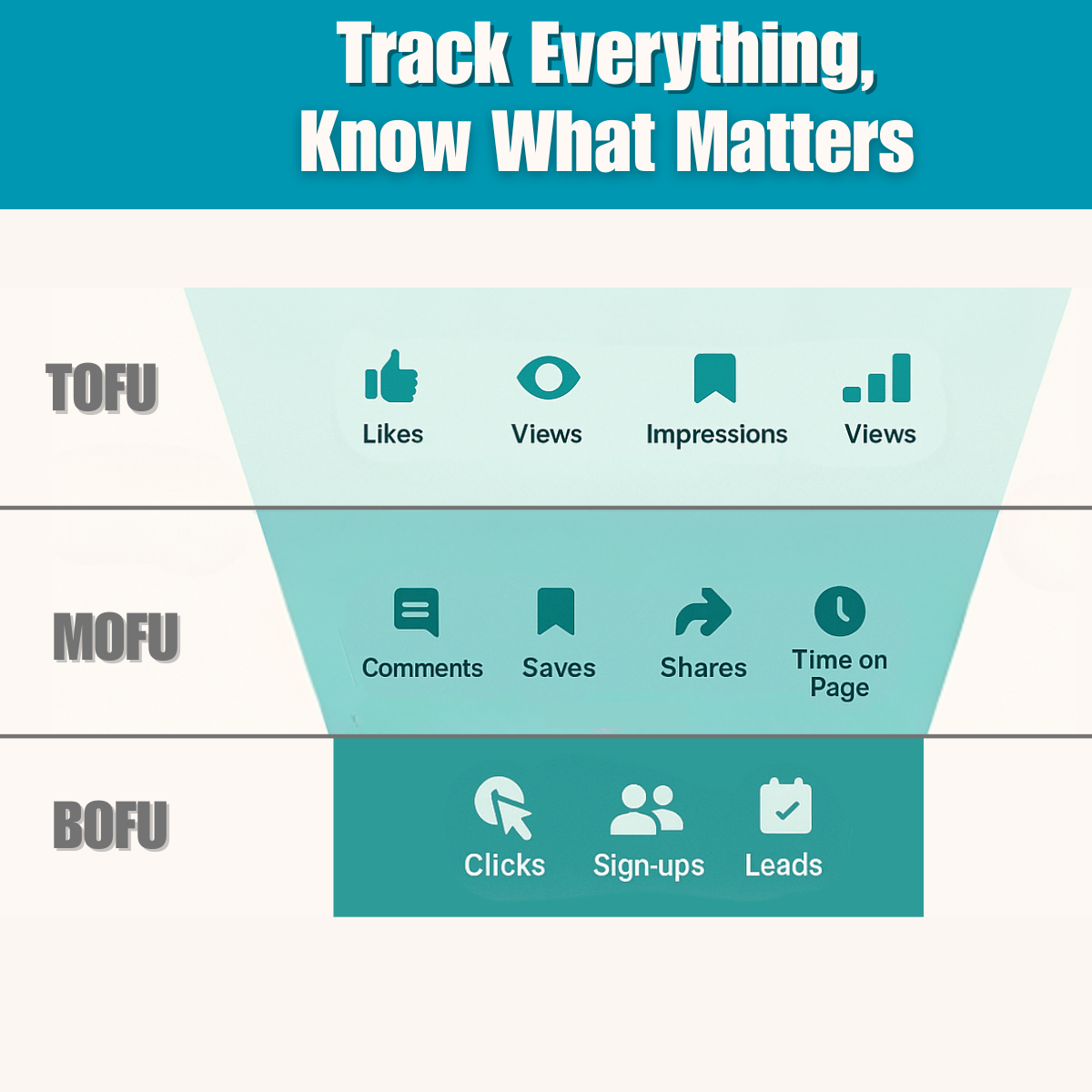 Track Everything, Know What Matters

TOFU

Likes Views Impressions Views

MOFU

Comments Saves Shares Time on Page

BOFU

Clicks Sign-ups Leads